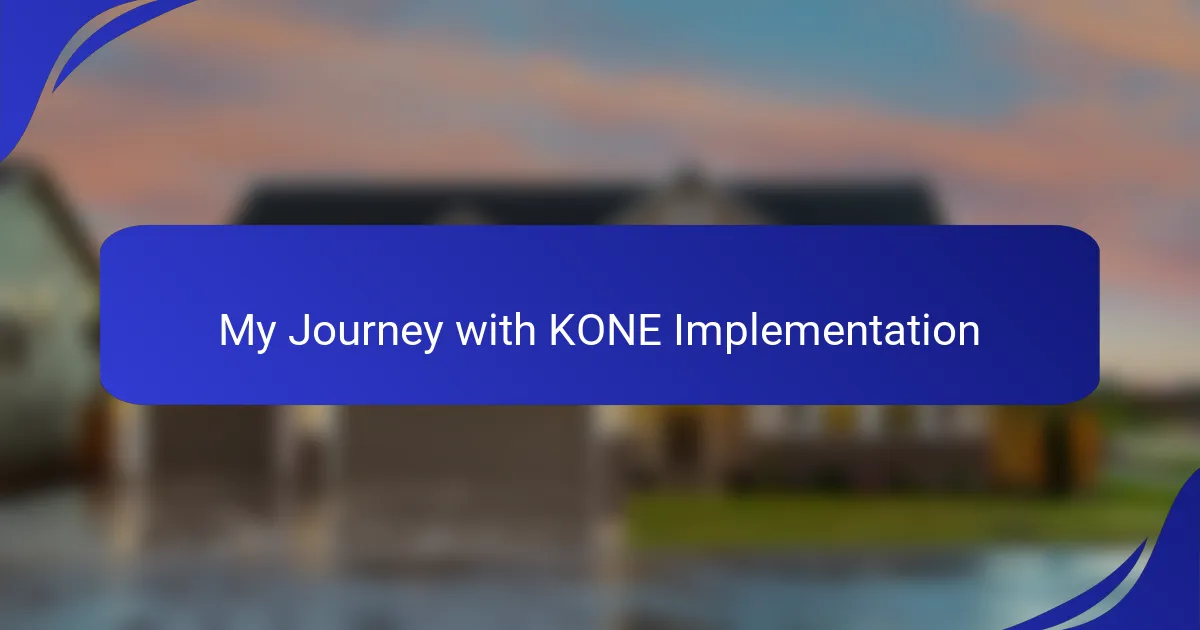 My Journey with KONE Implementation